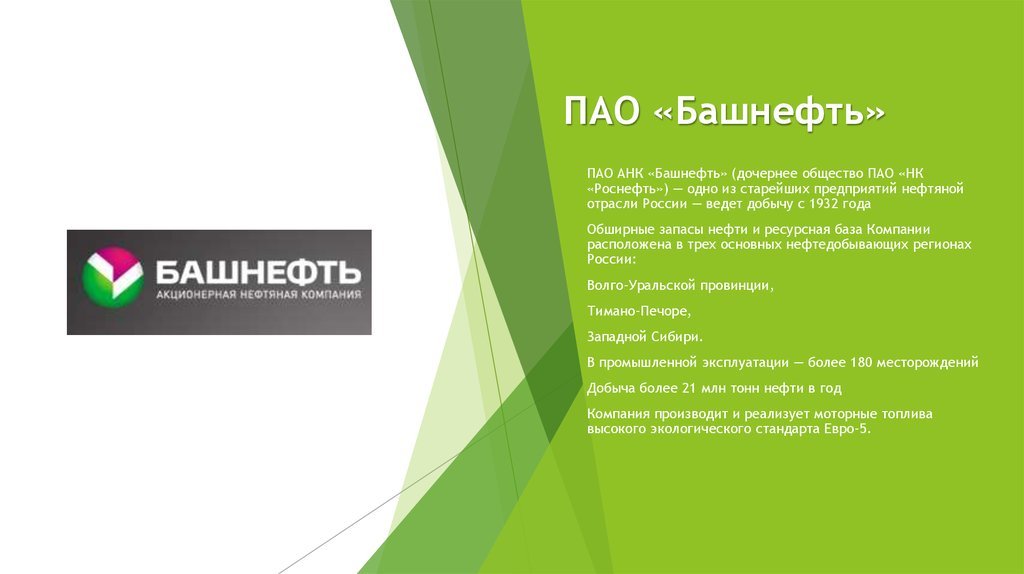 БАШНЕФТЬ
АКЦИОНЕРНАЯ НЕФТЯНАЯ КОМПАНИЯ

ПАО «Башнефть»

ПАО АНК «Башнефть» (дочернее общество ПАО «НК «Роснефть») — одно из старейших предприятий нефтяной отрасли России — ведет добычу с 1932 года

Обширные запасы нефти и ресурсная база Компании расположена в трех основных нефтедобывающих регионах России:

Волго-Уральской провинции,

Тимано-Печоре,

Западной Сибири.

В промышленной эксплуатации — более 180 месторождений

Добыча более 21 млн тонн нефти в год

Компания производит и реализует моторные топлива высокого экологического стандарта Евро-5.